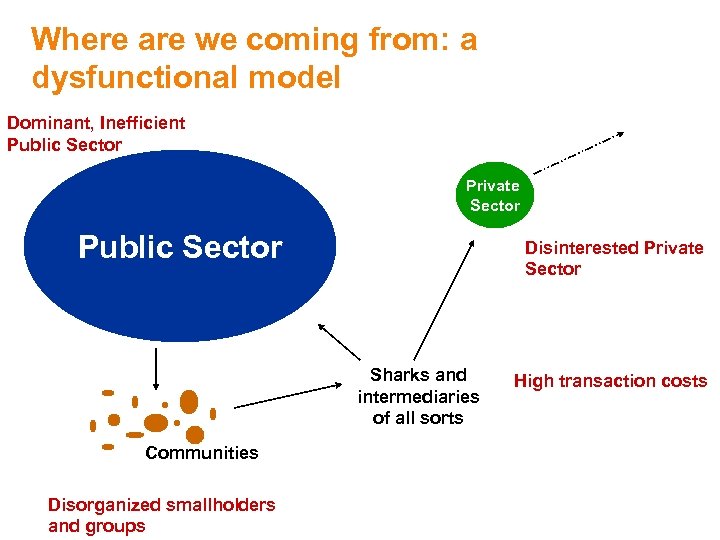 Where are we coming from: a dysfunctional model

Dominant, Inefficient Public Sector

Public Sector

Private Sector

Disinterested Private Sector

Sharks and intermediaries of all sorts

High transaction costs

Communities

Disorganized smallholders and groups